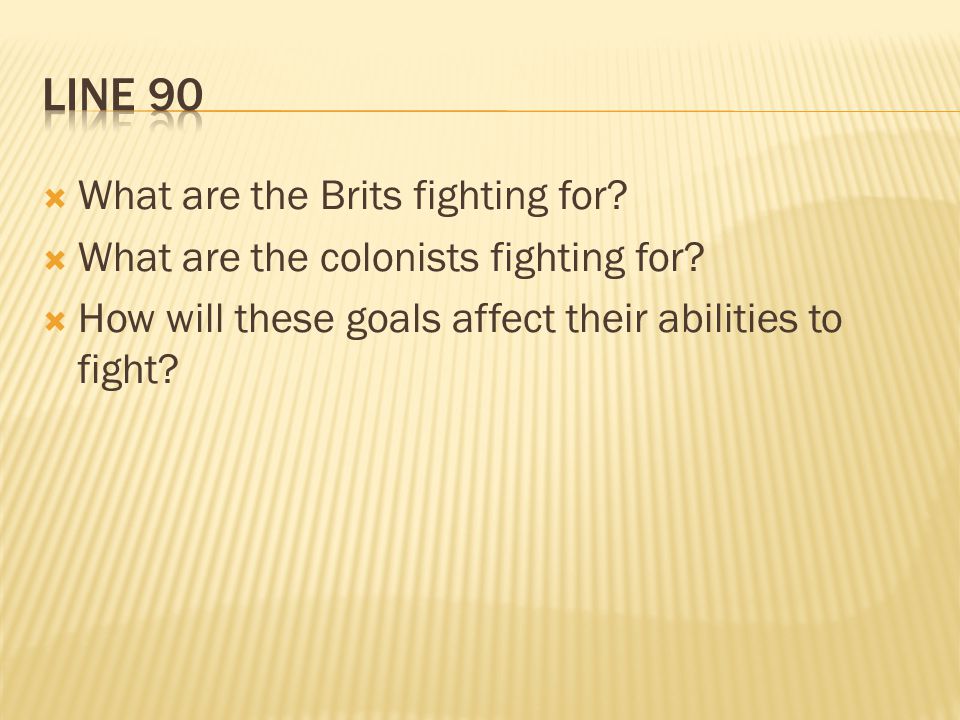 LINE 90

What are the Brits fighting for?

What are the colonists fighting for?

How will these goals affect their abilities to fight?